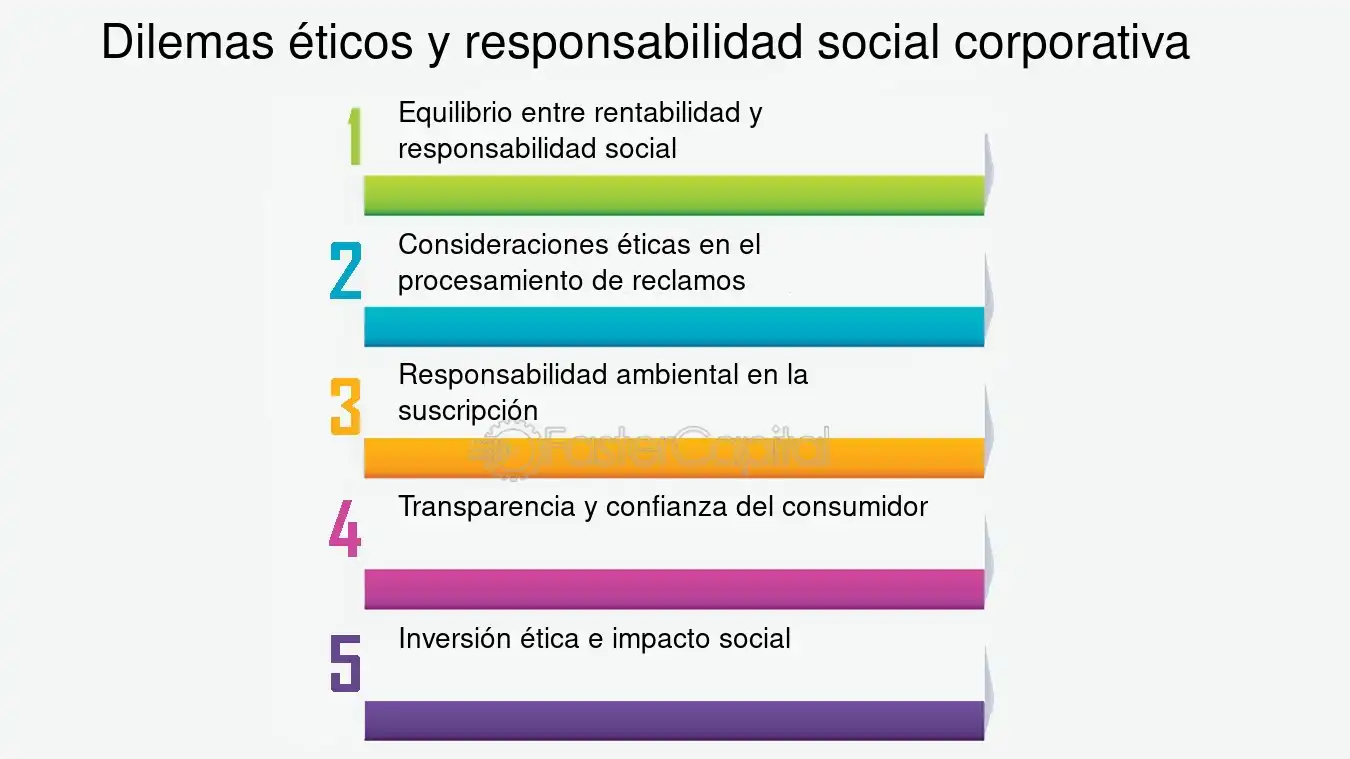 Dilemas éticos y responsabilidad social corporativa

1 Equilibrio entre rentabilidad y responsabilidad social

2 Consideraciones éticas en el procesamiento de reclamos

3 Responsabilidad ambiental en la suscripción

FasterCapital

4 Transparencia y confianza del consumidor

5 Inversión ética e impacto social